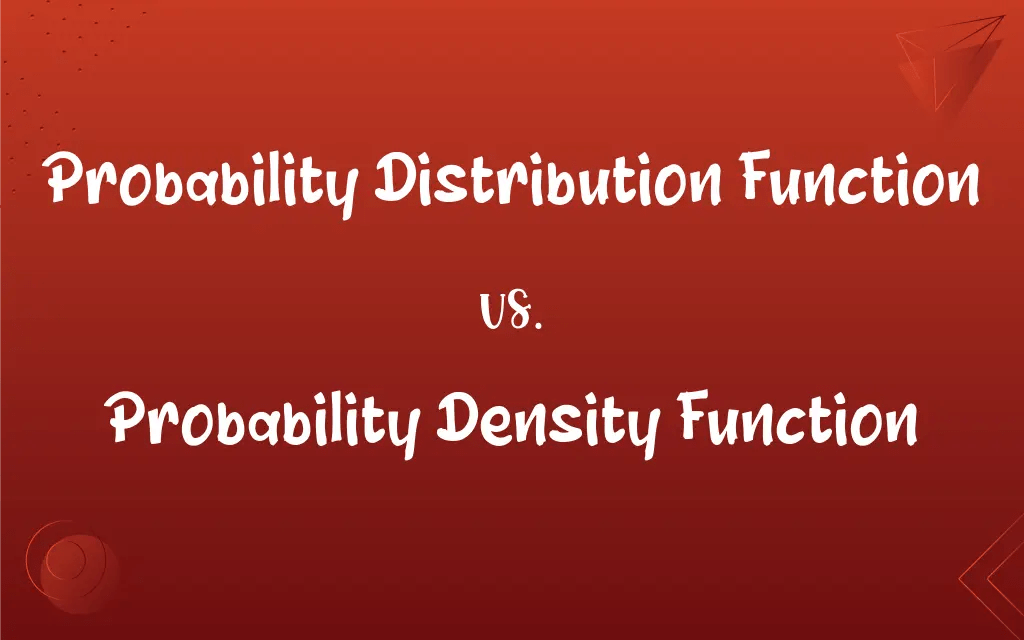 Probability Distribution Function

vs.

Probability Density Function